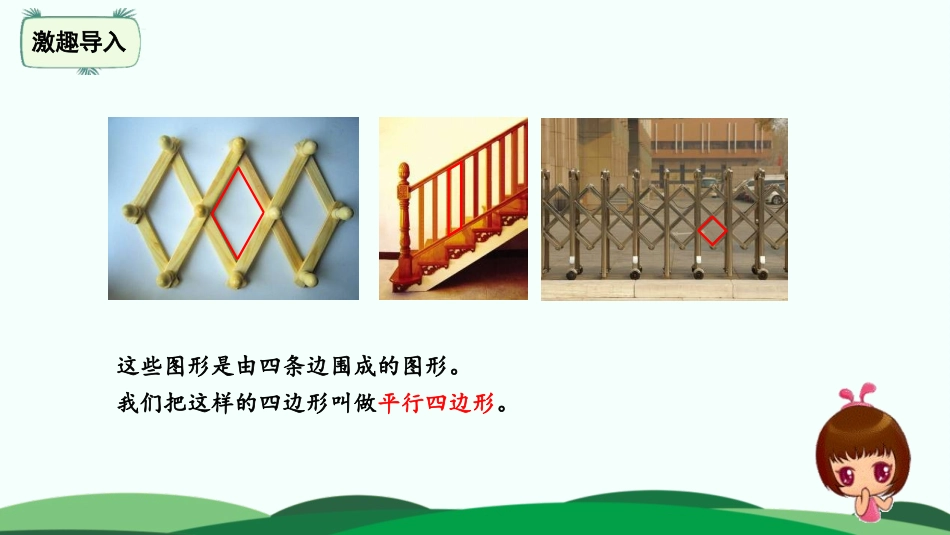 激趣导入

这些图形是由四条边围成的图形。
我们把这样的四边形叫做平行四边形。